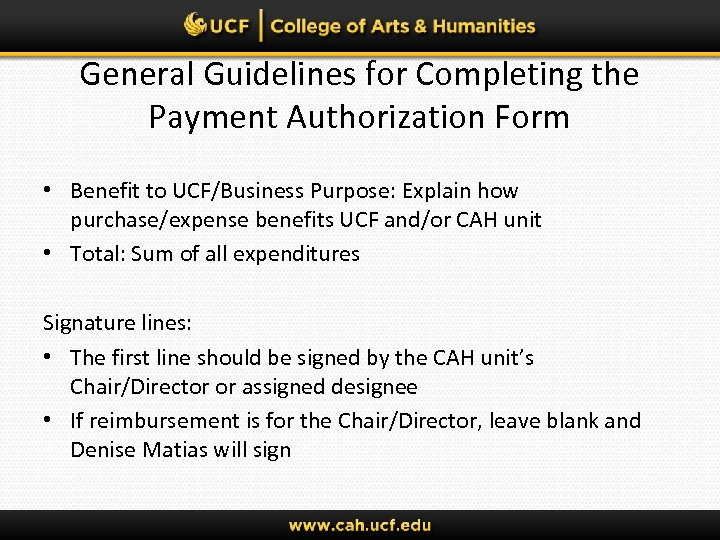 UCF | College of Arts & Humanities

General Guidelines for Completing the Payment Authorization Form

• Benefit to UCF/Business Purpose: Explain how purchase/expense benefits UCF and/or CAH unit
• Total: Sum of all expenditures

Signature lines:
• The first line should be signed by the CAH unit's Chair/Director or assigned designee
• If reimbursement is for the Chair/Director, leave blank and Denise Matias will sign

www.cah.ucf.edu